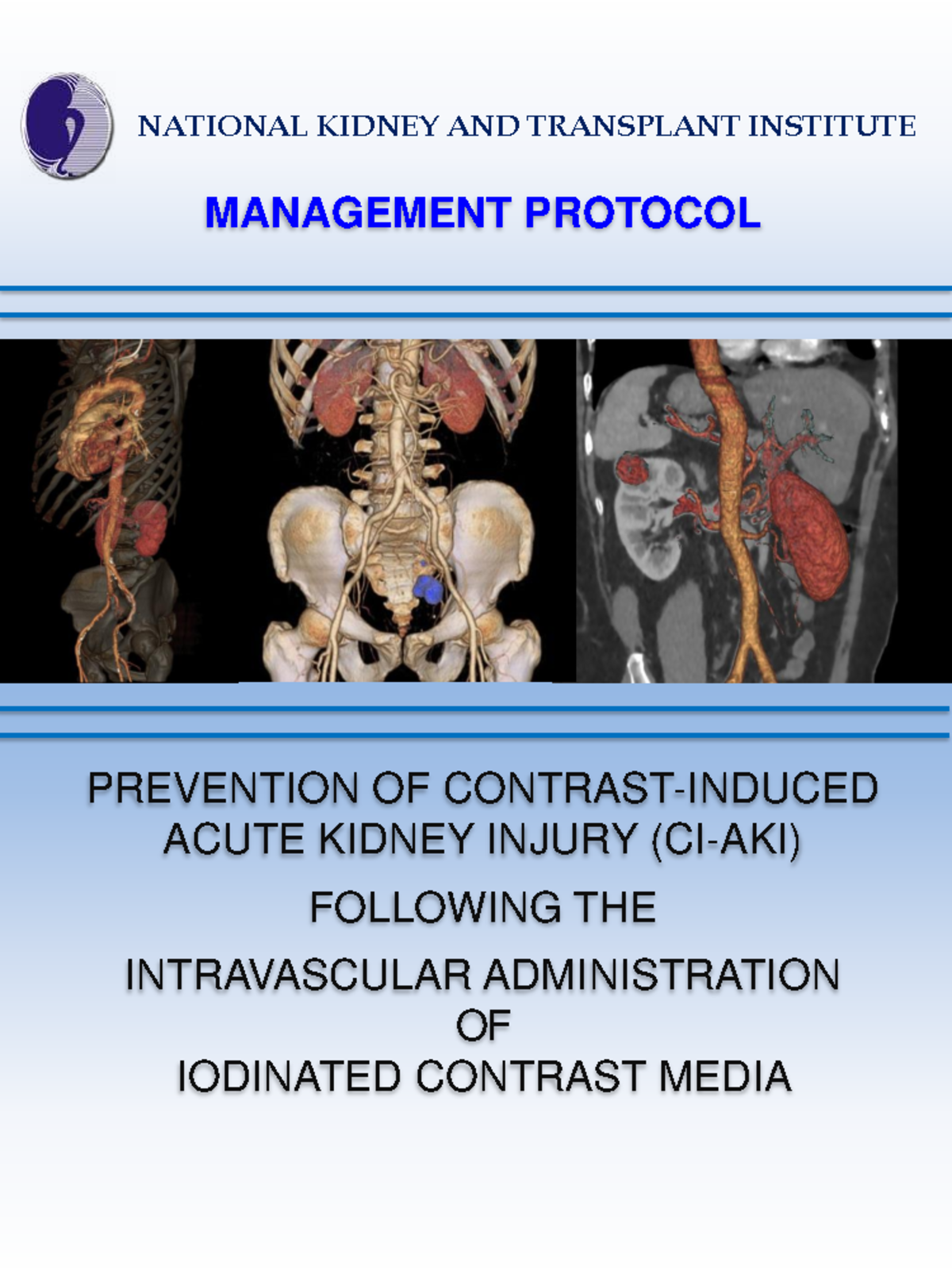 NATIONAL KIDNEY AND TRANSPLANT INSTITUTE

MANAGEMENT PROTOCOL

PREVENTION OF CONTRAST-INDUCED ACUTE KIDNEY INJURY (CI-AKI)

FOLLOWING THE

INTRAVASCULAR ADMINISTRATION
OF
IODINATED CONTRAST MEDIA